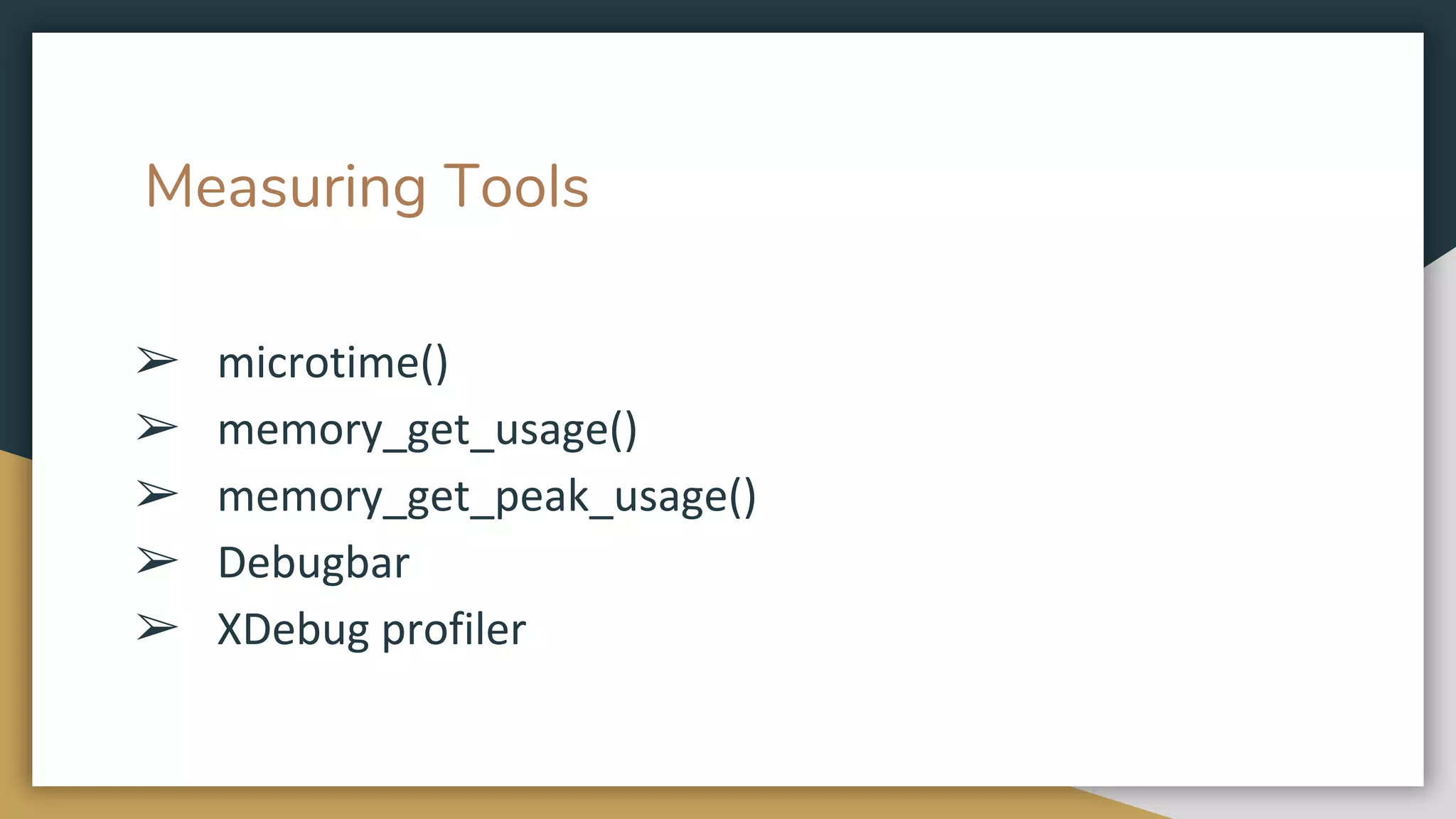 Measuring Tools

➢ microtime()
➢ memory_get_usage()
➢ memory_get_peak_usage()
➢ Debugbar
➢ XDebug profiler